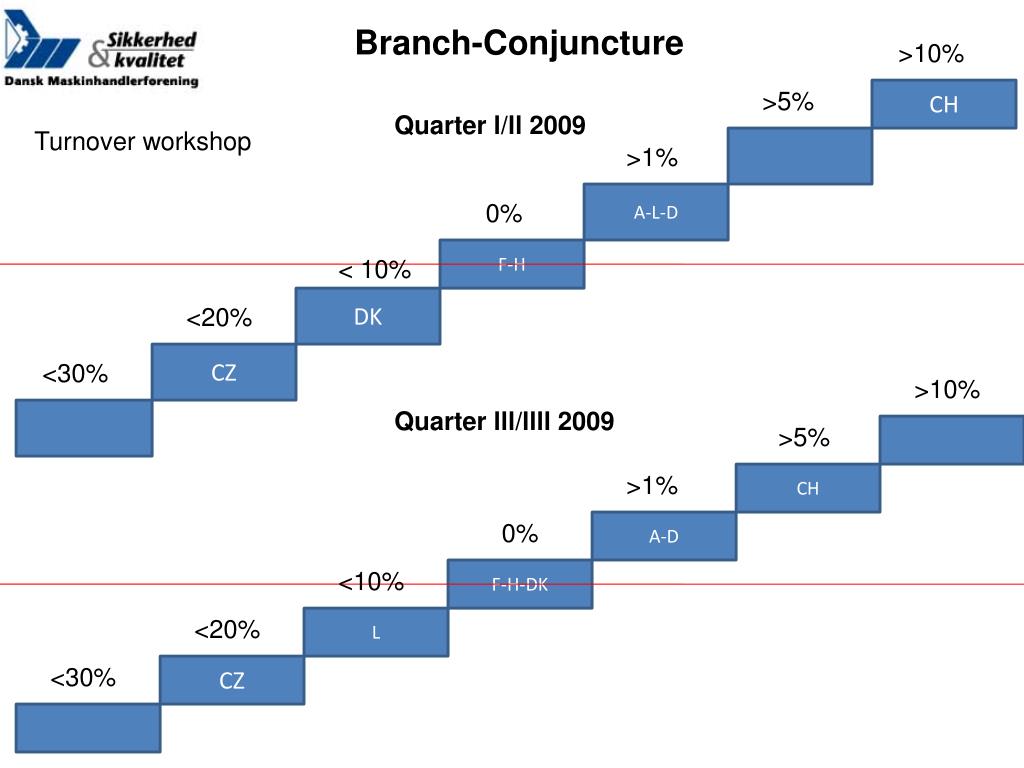 Sikkerhed & kvalitet
Dansk Maskinhandlerforening

Branch-Conjuncture

Turnover workshop

Quarter I/II 2009

>10%
CH
>5%
>1%
A-L-D
0%
F-H
< 10%
DK
<20%
CZ
<30%

Quarter III/IIII 2009

>10%
>5%
CH
>1%
A-D
0%
F-H-DK
<10%
L
<20%
CZ
<30%